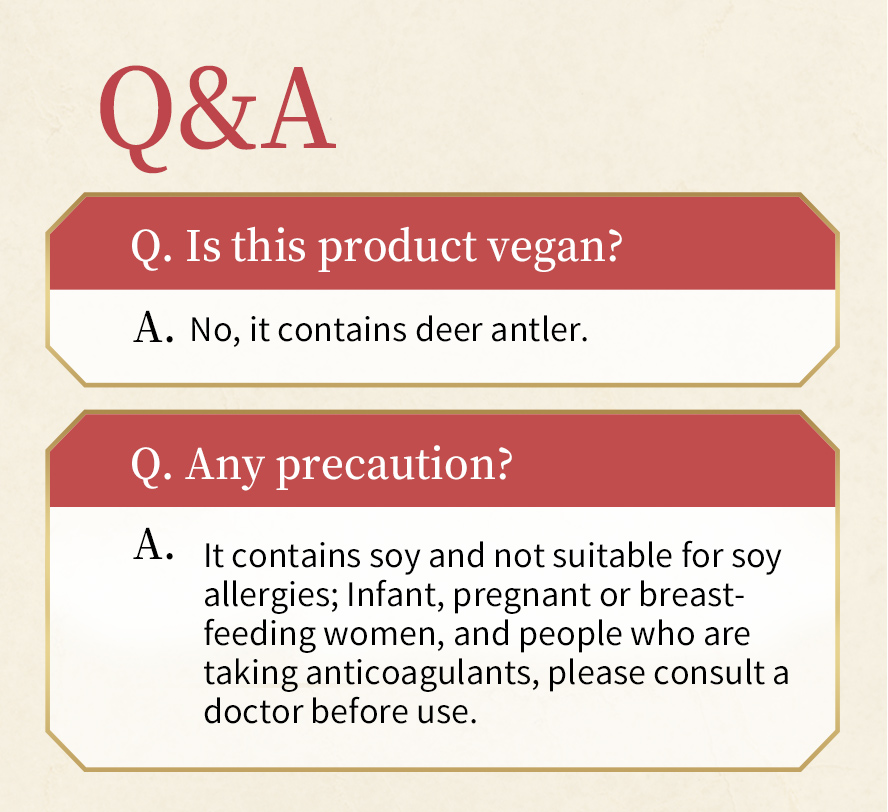 Q&A

Q. Is this product vegan?

A. No, it contains deer antler.

Q. Any precaution?

A. It contains soy and not suitable for soy allergies; Infant, pregnant or breast-feeding women, and people who are taking anticoagulants, please consult a doctor before use.